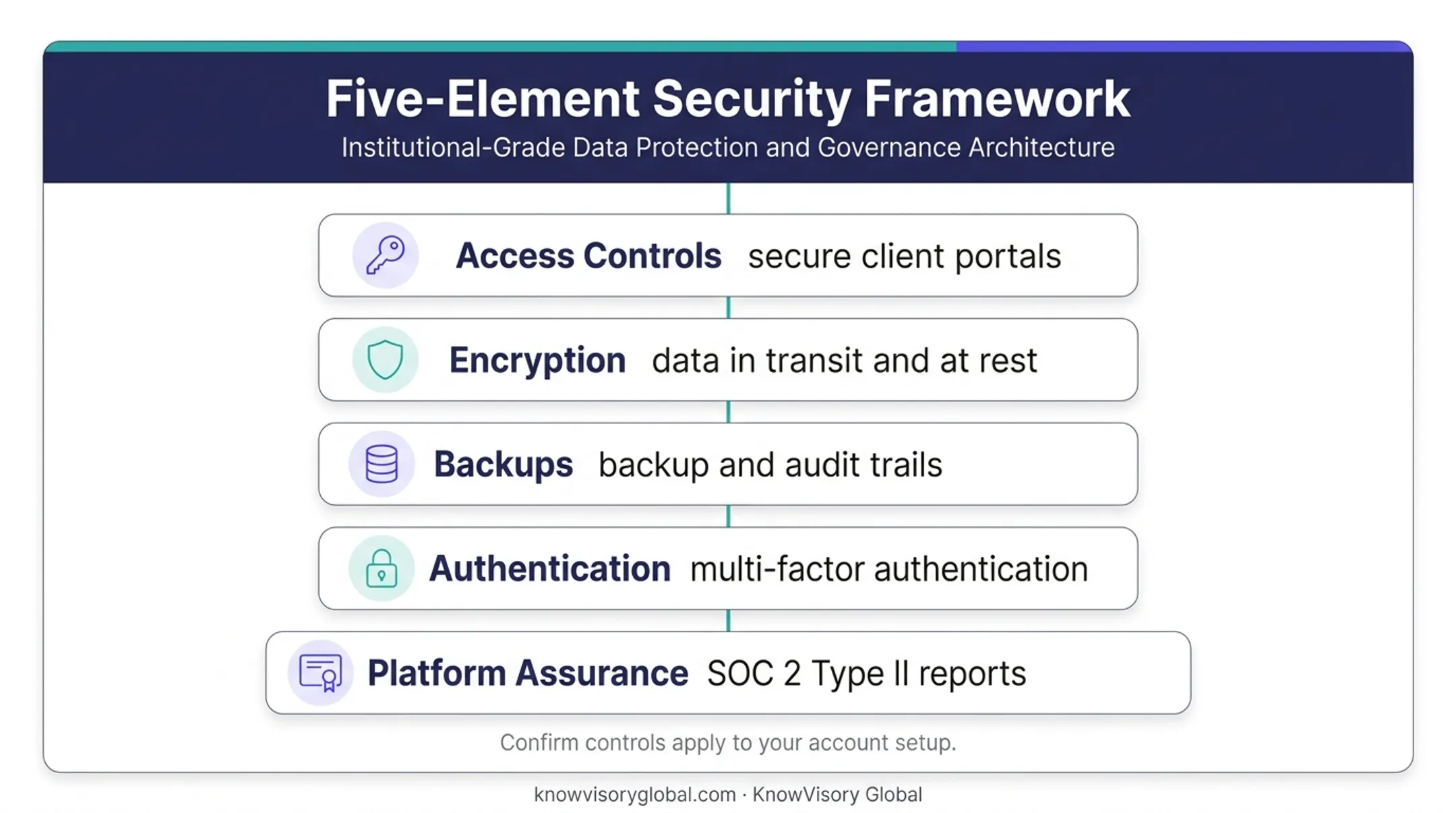 Five-Element Security Framework
Institutional-Grade Data Protection and Governance Architecture

Access Controls secure client portals

Encryption data in transit and at rest

Backups backup and audit trails

Authentication multi-factor authentication

Platform Assurance SOC 2 Type II reports

Confirm controls apply to your account setup.

knowvisoryglobal.com · KnowVisory Global